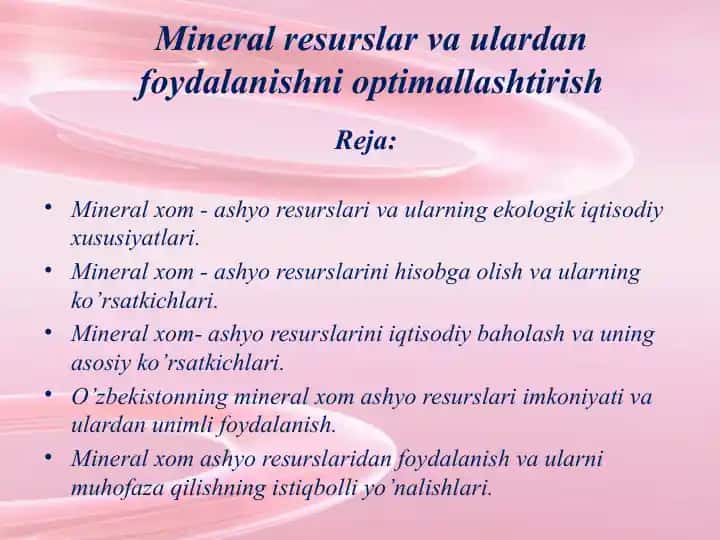 Mineral resurslar va ulardan foydalanishni optimallashtirish

Reja:

• Mineral xom - ashyo resurslari va ularning ekologik iqtisodiy xususiyatlari.
• Mineral xom - ashyo resurslarini hisobga olish va ularning ko’rsatkichlari.
• Mineral xom- ashyo resurslarini iqtisodiy baholash va uning asosiy ko’rsatkichlari.
• O’zbekistonning mineral xom ashyo resurslari imkoniyati va ulardan unimli foydalanish.
• Mineral xom ashyo resurslaridan foydalanish va ularni muhofaza qilishning istiqbolli yo’nalishlari.